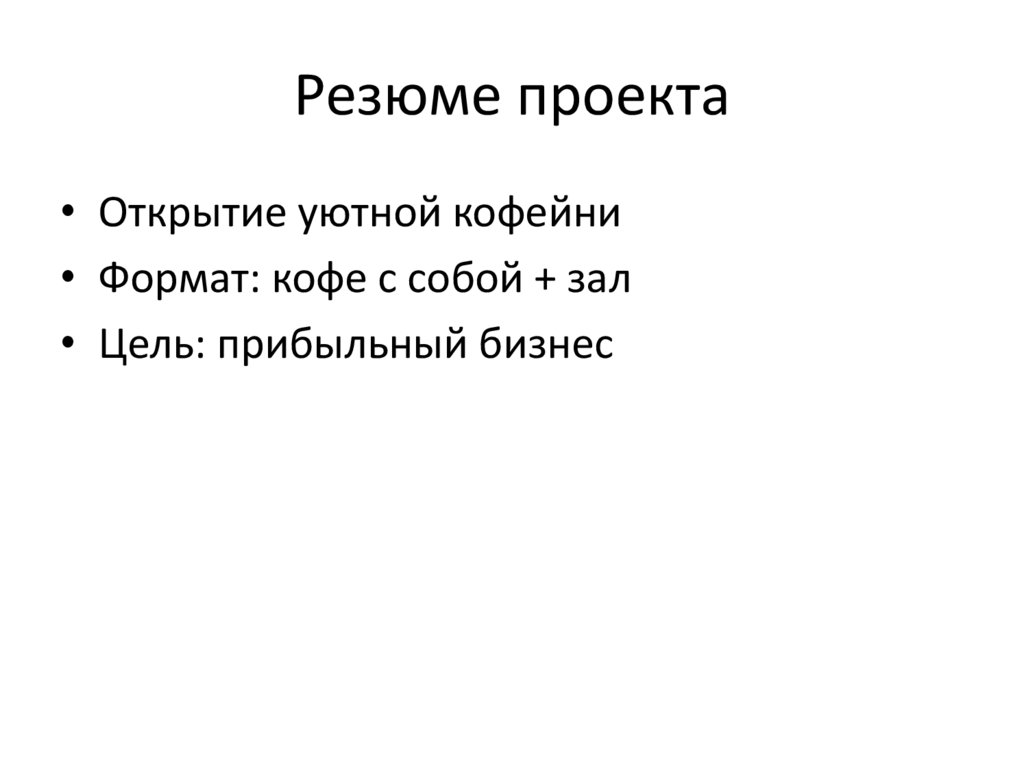 Резюме проекта

• Открытие уютной кофейни
• Формат: кофе с собой + зал
• Цель: прибыльный бизнес